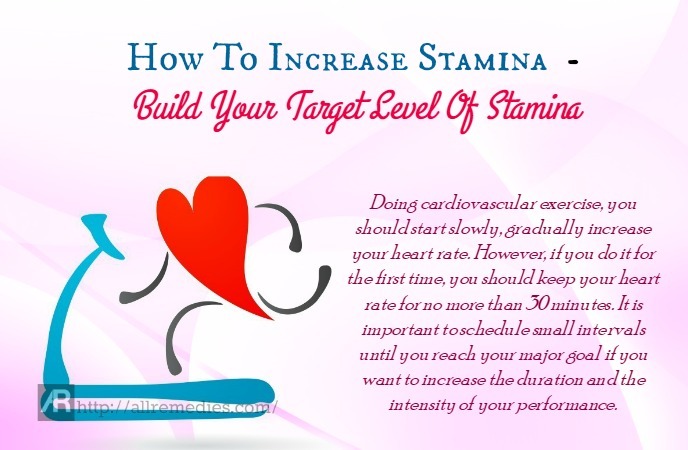 How To Increase Stamina -
Build Your Target Level Of Stamina

Doing cardiovascular exercise, you should start slowly, gradually increase your heart rate. However, if you do it for the first time, you should keep your heart rate for no more than 30 minutes. It is important to schedule small intervals until you reach your major goal if you want to increase the duration and the intensity of your performance.

AR http://allremedies.com/